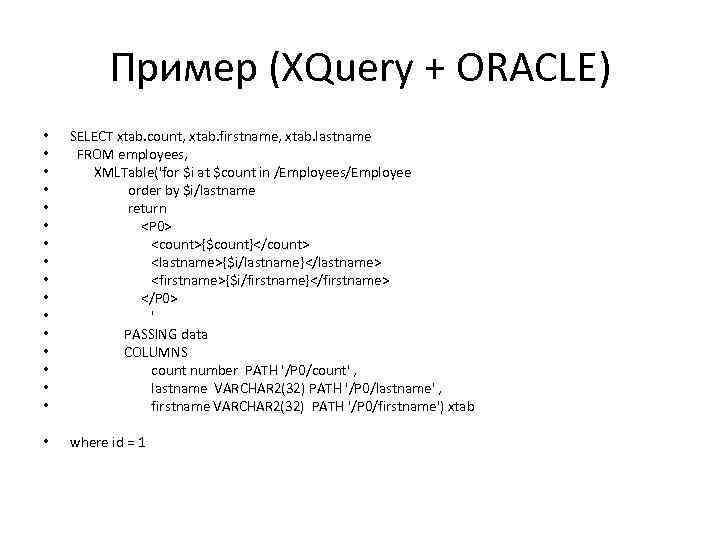 Пример (XQuery + ORACLE)

• SELECT xtab.count, xtab.firstname, xtab.lastname
• FROM employees,
• XMLTable('for $i at $count in /Employees/Employee
• order by $i/lastname
• return
• <P0>
• <count>{$count}</count>
• <lastname>{$i/lastname}</lastname>
• <firstname>{$i/firstname}</firstname>
• </P0>
• '
• PASSING data
• COLUMNS
• count number PATH '/P0/count' ,
• lastname VARCHAR2(32) PATH '/P0/lastname' ,
• firstname VARCHAR2(32) PATH '/P0/firstname') xtab

• where id = 1